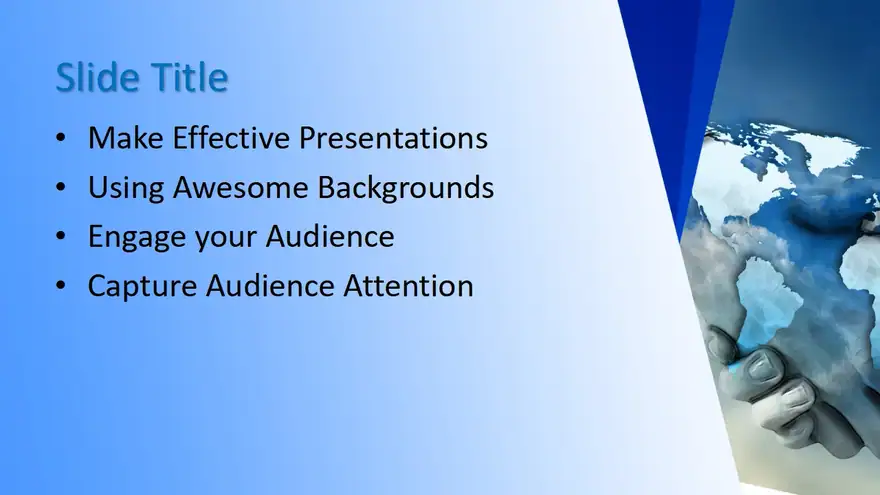 Slide Title

• Make Effective Presentations
• Using Awesome Backgrounds
• Engage your Audience
• Capture Audience Attention